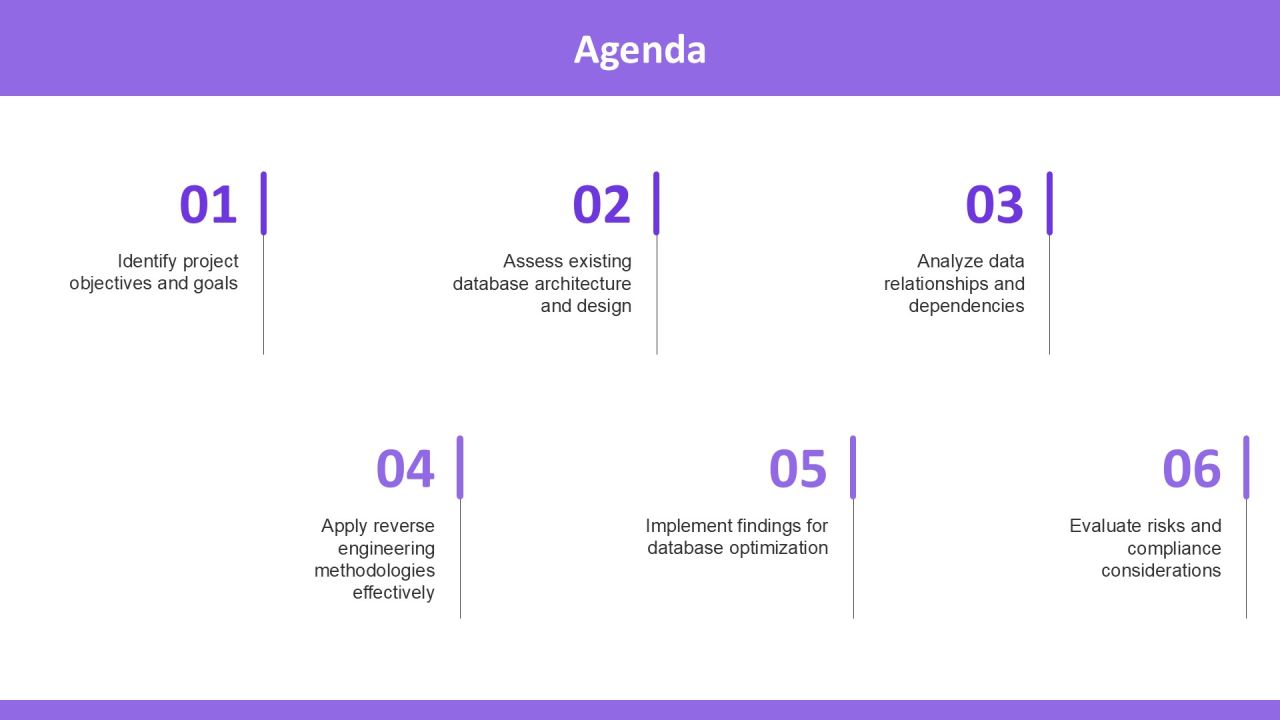 Agenda

01

Identify project objectives and goals

02

Assess existing database architecture and design

03

Analyze data relationships and dependencies

04

Apply reverse engineering methodologies effectively

05

Implement findings for database optimization

06

Evaluate risks and compliance considerations